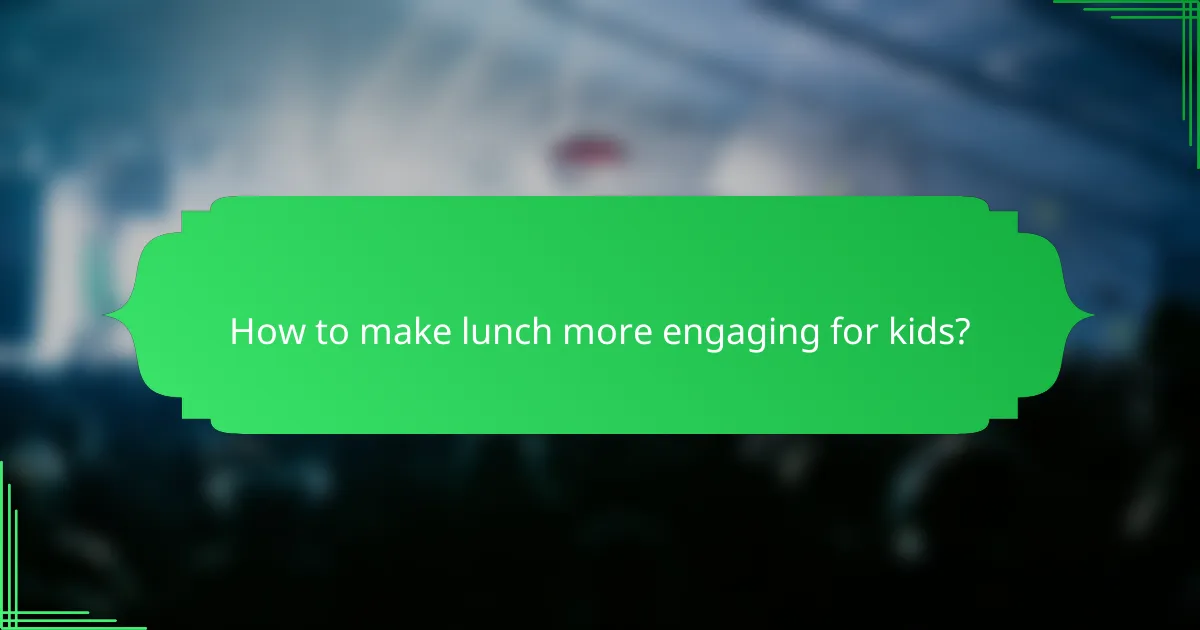 How to make lunch more engaging for kids?